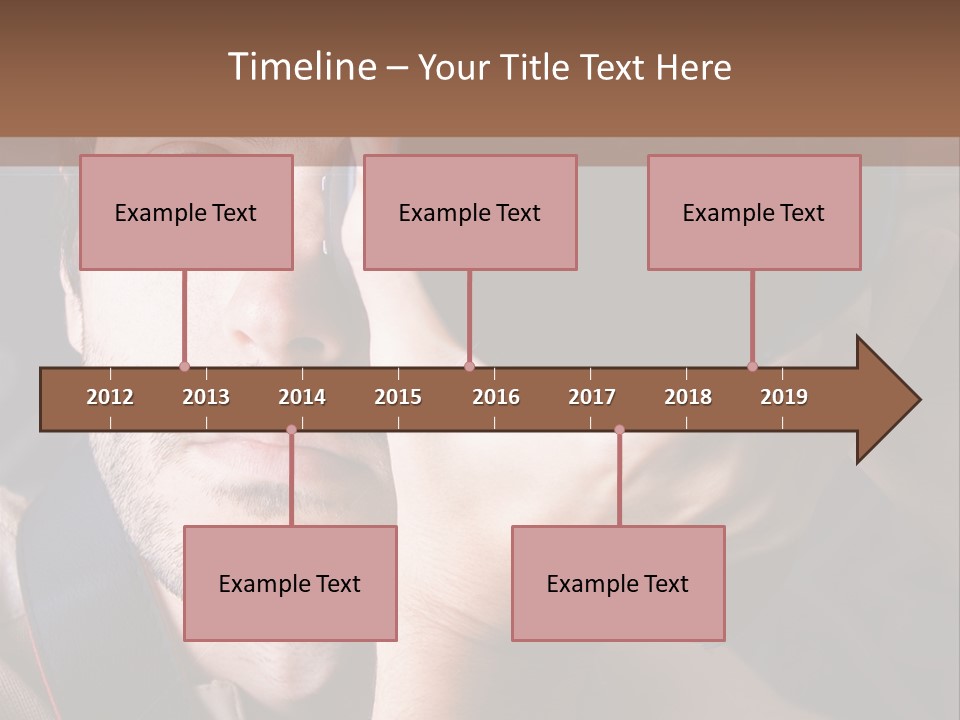 Timeline – Your Title Text Here

Example Text

Example Text

Example Text

2012 2013 2014 2015 2016 2017 2018 2019

Example Text

Example Text